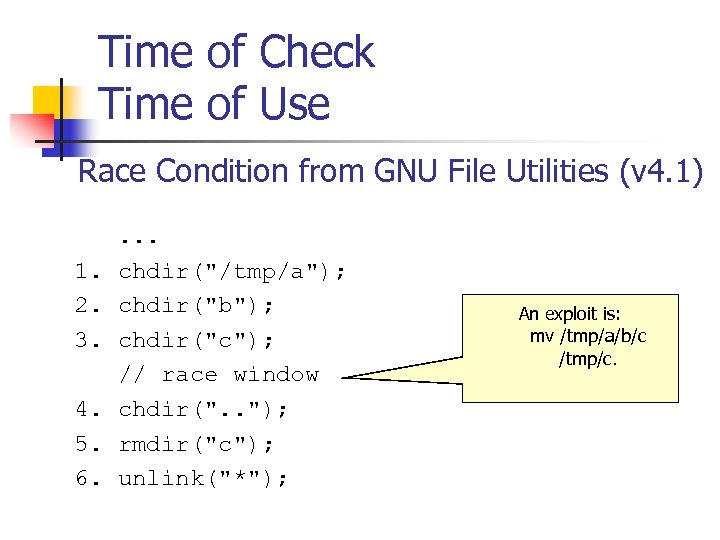 Time of Check
Time of Use

Race Condition from GNU File Utilities (v4.1)

...
1. chdir("/tmp/a");
2. chdir("b");
3. chdir("c");
// race window
4. chdir("..");
5. rmdir("c");
6. unlink("*");

An exploit is:
mv /tmp/a/b/c
/tmp/c.